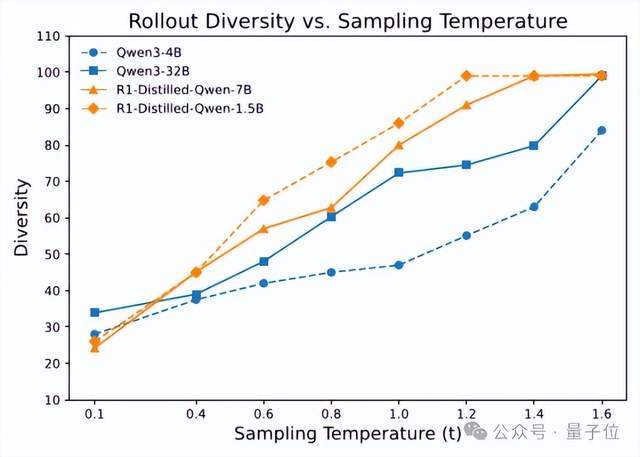 Rollout Diversity vs. Sampling Temperature

Qwen3-4B
Qwen3-32B
R1-Distilled-Qwen-7B
R1-Distilled-Qwen-1.5B

Diversity

110
100
90
80
70
60
50
40
30
20
10

0.1
0.4
0.6
0.8
1.0
1.2
1.4
1.6

Sampling Temperature (t)

公众号 · 量子位